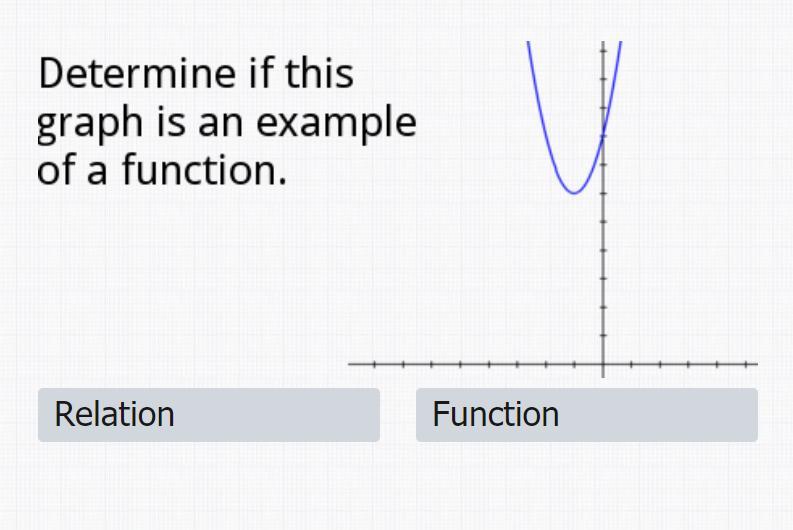 Determine if this graph is an example of a function.

Relation

Function